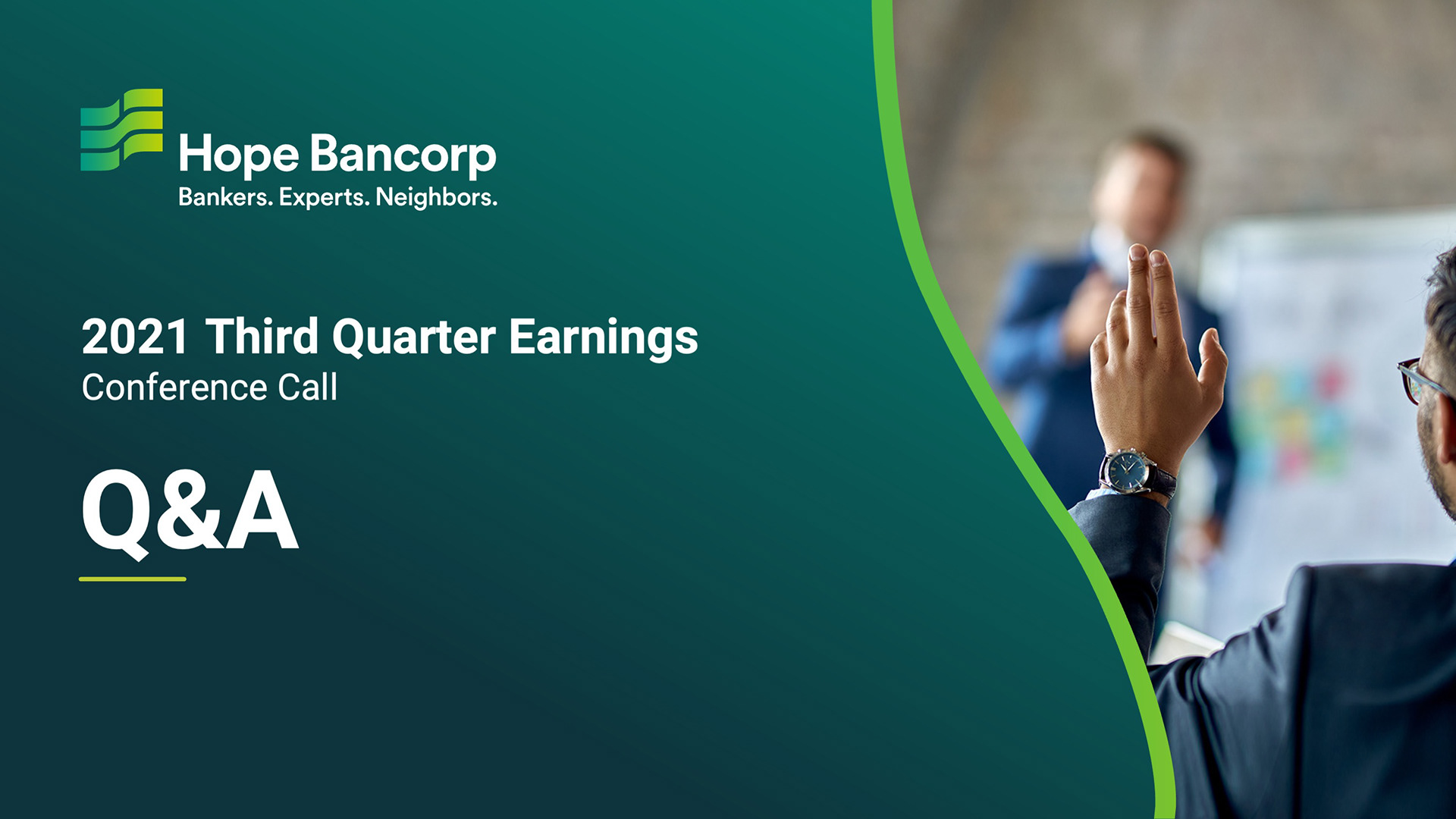 Hope Bancorp
Bankers. Experts. Neighbors.

2021 Third Quarter Earnings
Conference Call

Q&A